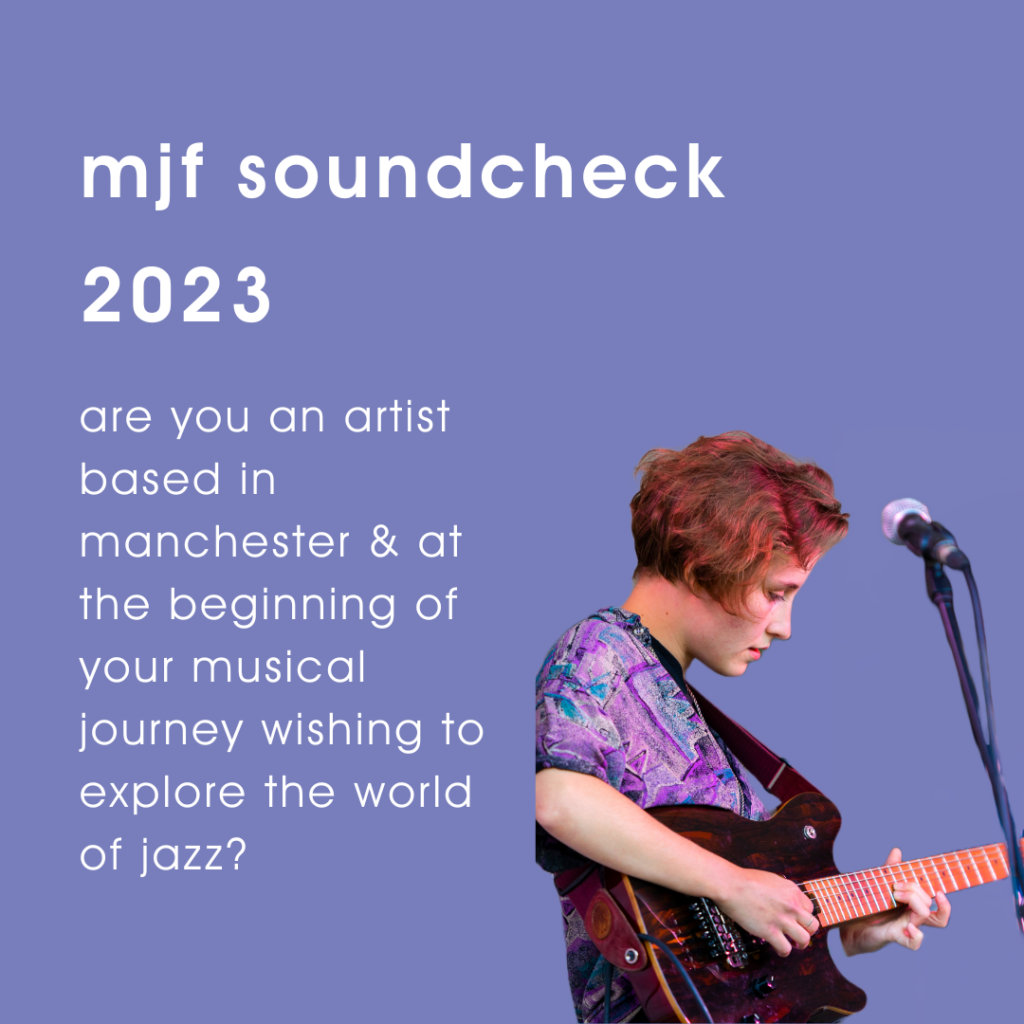 mjf soundcheck 2023

are you an artist based in manchester & at the beginning of your musical journey wishing to explore the world of jazz?